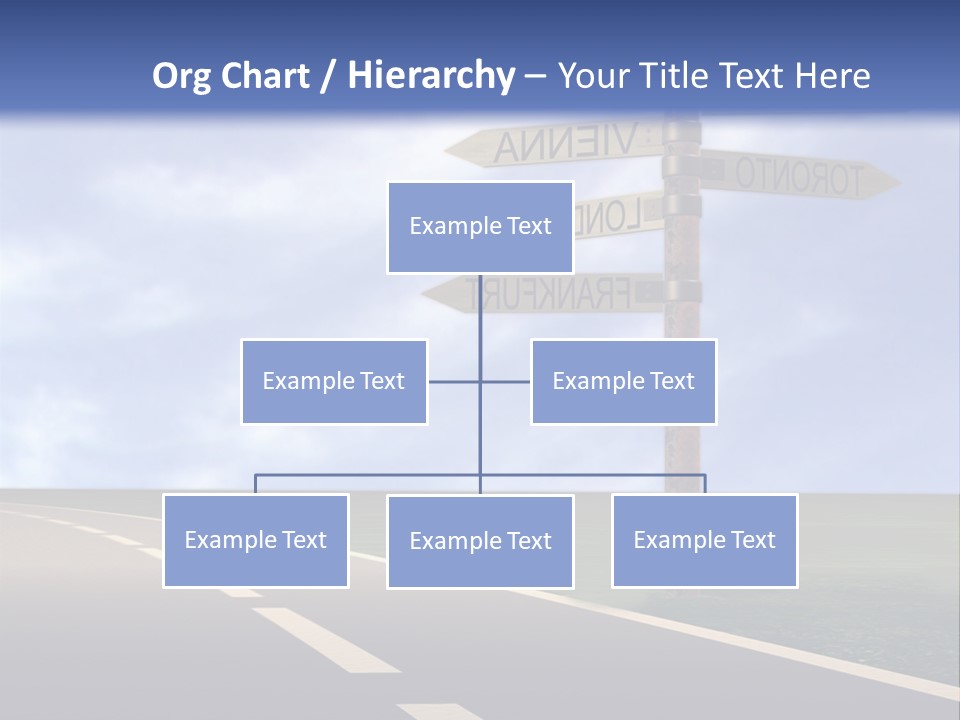 Org Chart / Hierarchy – Your Title Text Here

VIENNA

TORONTO

LOND

FRANKFURT

Example Text

Example Text

Example Text

Example Text

Example Text

Example Text